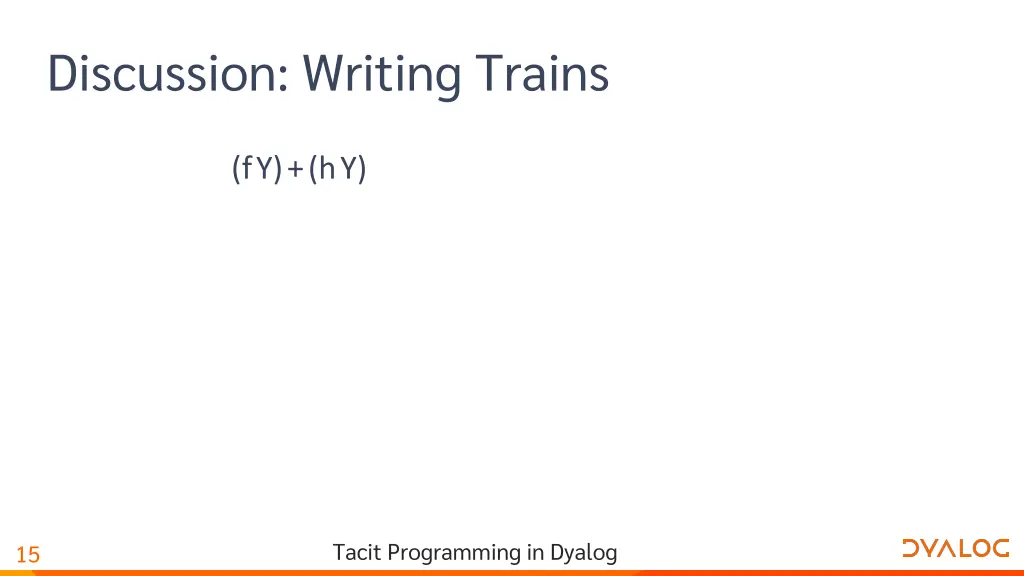 Discussion: Writing Trains

(f Y) + (h Y)

15

Tacit Programming in Dyalog

DYALOG